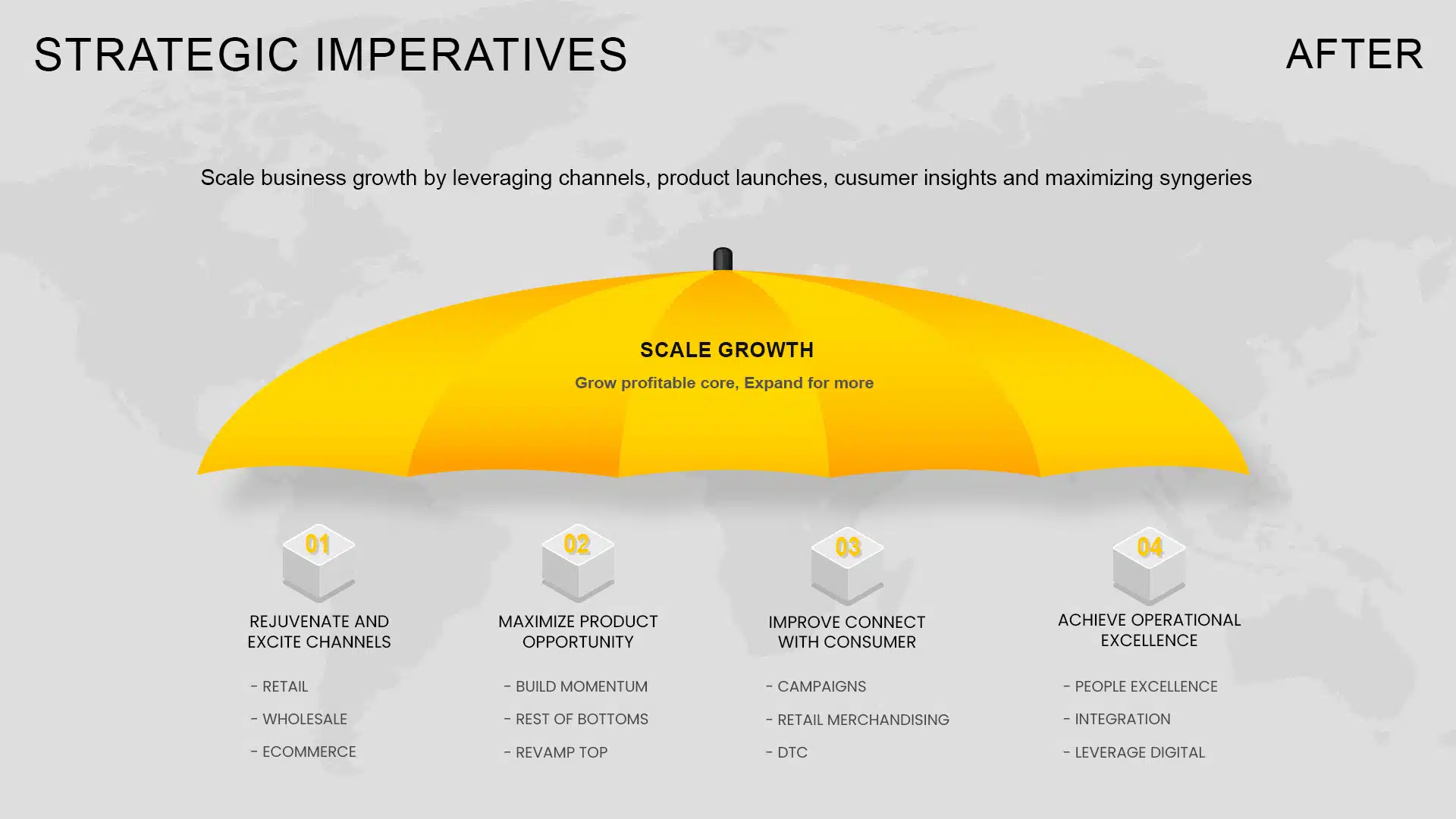 STRATEGIC IMPERATIVES

AFTER

Scale business growth by leveraging channels, product launches, cusumer insights and maximizing syngeries

SCALE GROWTH

Grow profitable core, Expand for more

01

REJUVENATE AND EXCITE CHANNELS

- RETAIL

- WHOLESALE

- ECOMMERCE

02

MAXIMIZE PRODUCT OPPORTUNITY

- BUILD MOMENTUM

- REST OF BOTTOMS

- REVAMP TOP

03

IMPROVE CONNECT WITH CONSUMER

- CAMPAIGNS

- RETAIL MERCHANDISING

- DTC

04

ACHIEVE OPERATIONAL EXCELLENCE

- PEOPLE EXCELLENCE

- INTEGRATION

- LEVERAGE DIGITAL